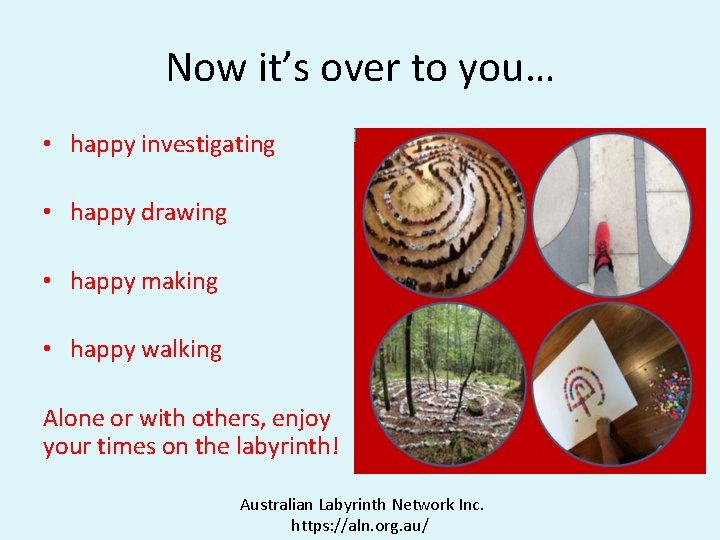 Now it's over to you…

• happy investigating

• happy drawing

• happy making

• happy walking

Alone or with others, enjoy your times on the labyrinth!

Australian Labyrinth Network Inc.
https://aln.org.au/